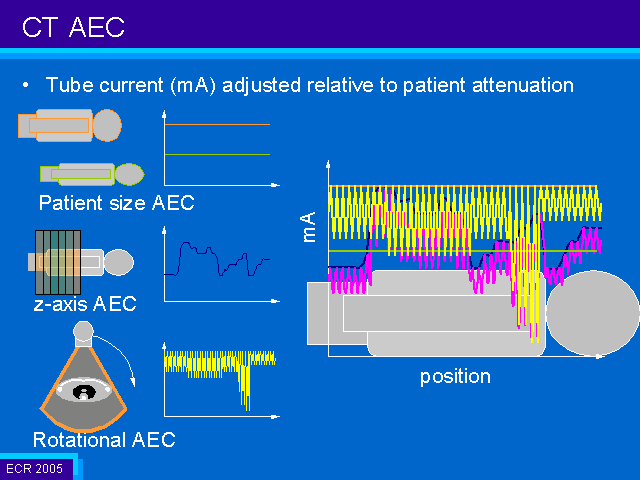 CT AEC

• Tube current (mA) adjusted relative to patient attenuation

Patient size AEC

z-axis AEC

Rotational AEC

mA

position

ECR 2005